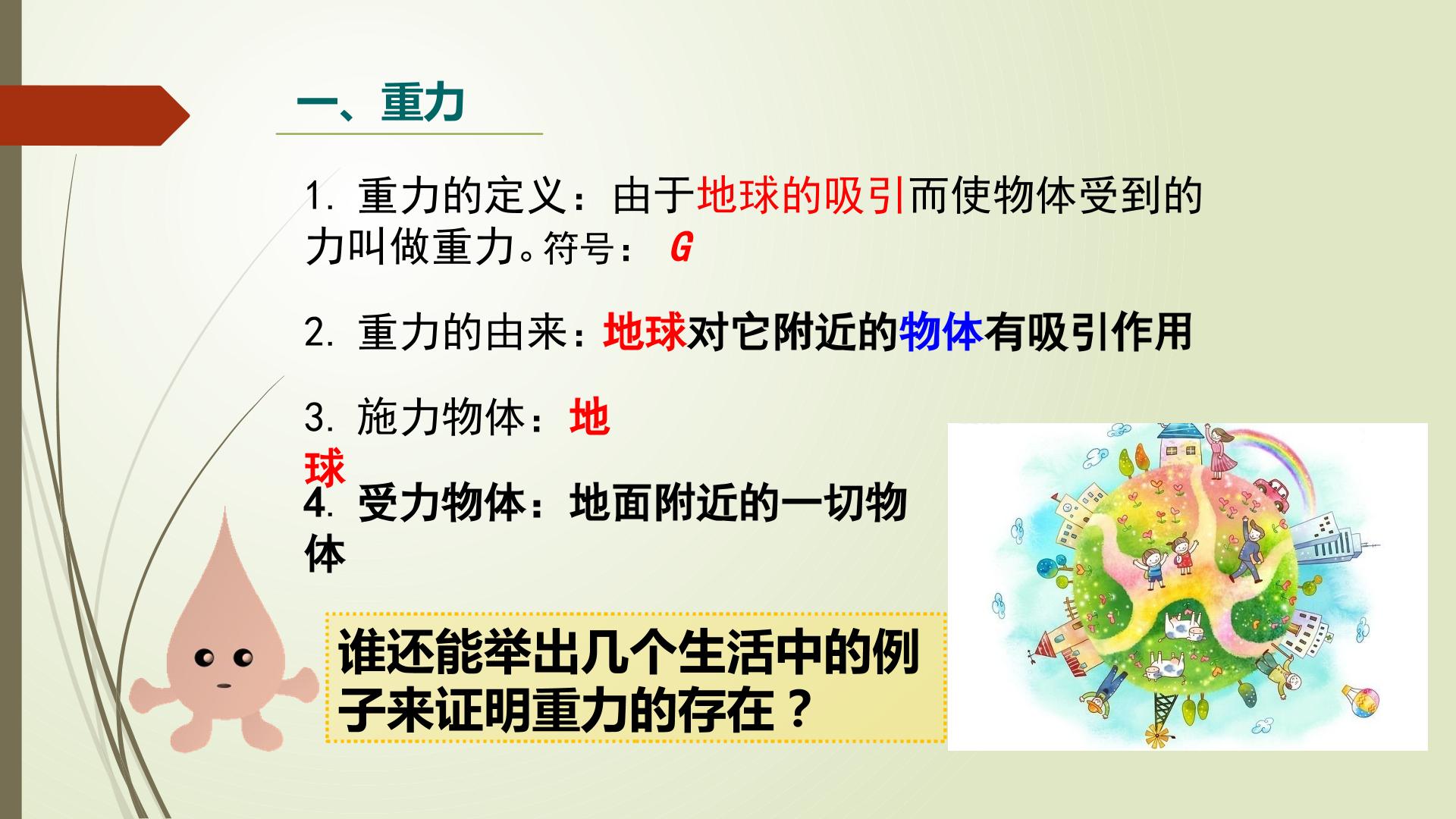 一、重力

1.重力的定义：由于地球的吸引而使物体受到的力叫做重力。符号：G

2.重力的由来：地球对它附近的物体有吸引作用

3.施力物体：地球

4.受力物体：地面附近的一切物体

谁还能举出几个生活中的例子来证明重力的存在？